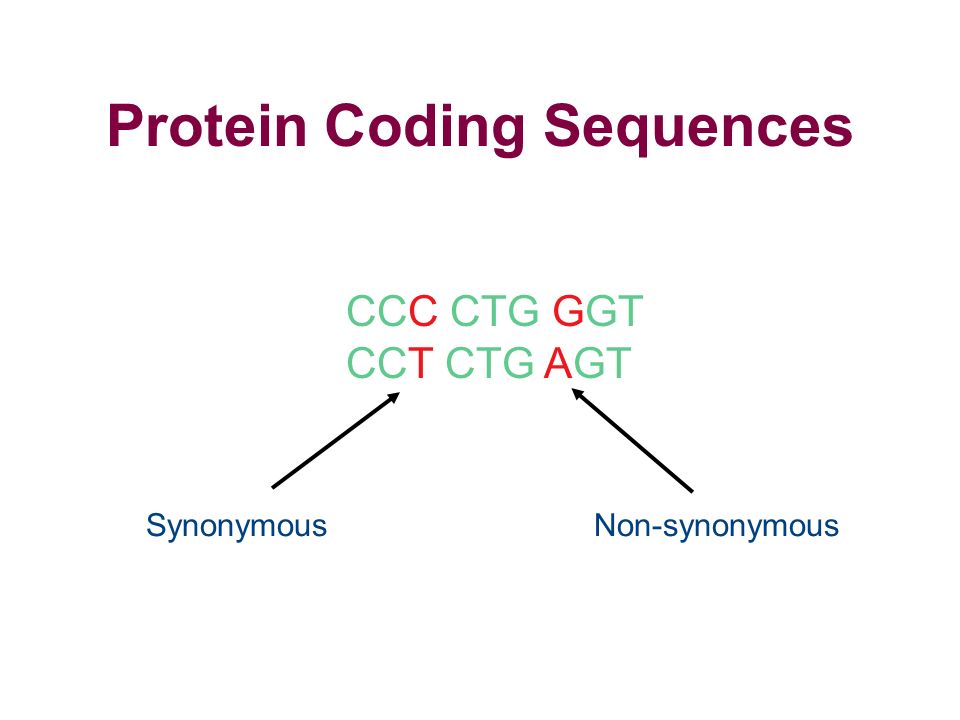 Protein Coding Sequences

CCC CTG GGT
CCT CTG AGT

Synonymous

Non-synonymous